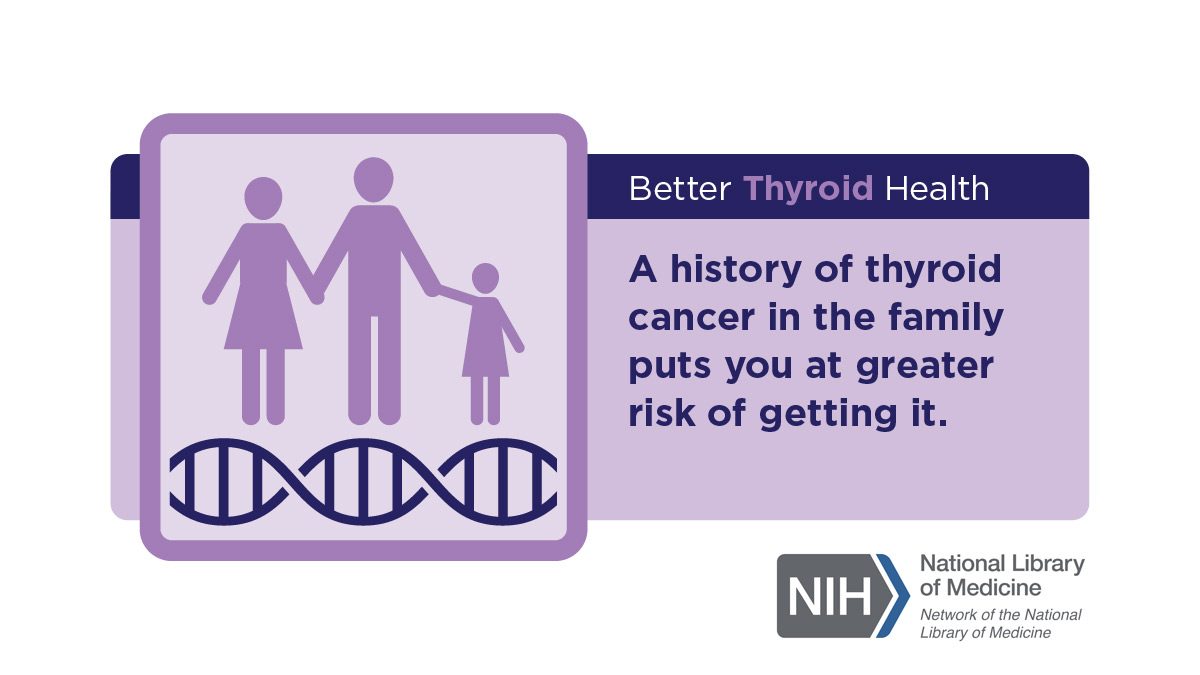 Better Thyroid Health

A history of thyroid cancer in the family puts you at greater risk of getting it.

NIH National Library of Medicine

Network of the National Library of Medicine